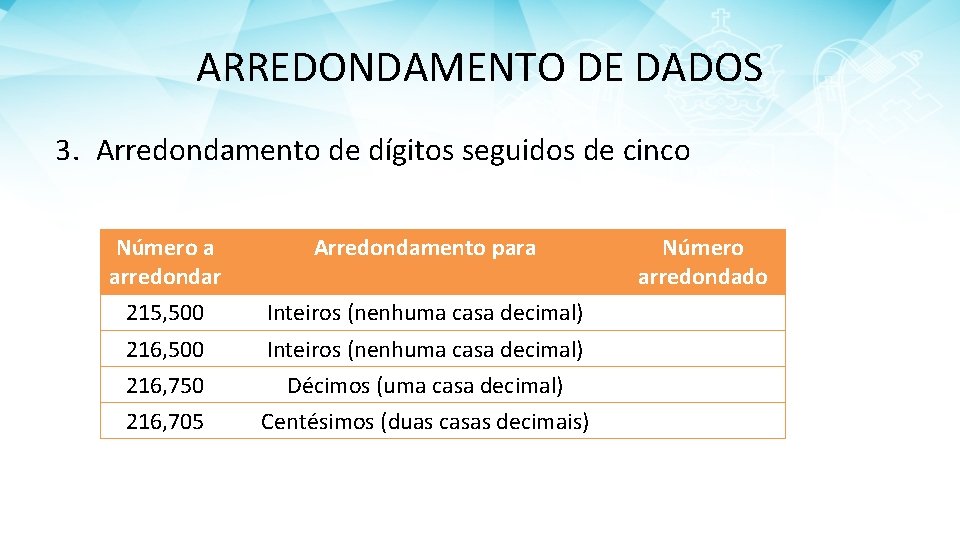 ARREDONDAMENTO DE DADOS

3. Arredondamento de dígitos seguidos de cinco

| Número a arredondar | Arredondamento para | Número arredondado |
|---|---|---|
| 215,500 | Inteiros (nenhuma casa decimal) | |
| 216,500 | Inteiros (nenhuma casa decimal) | |
| 216,750 | Décimos (uma casa decimal) | |
| 216,705 | Centésimos (duas casas decimais) | |